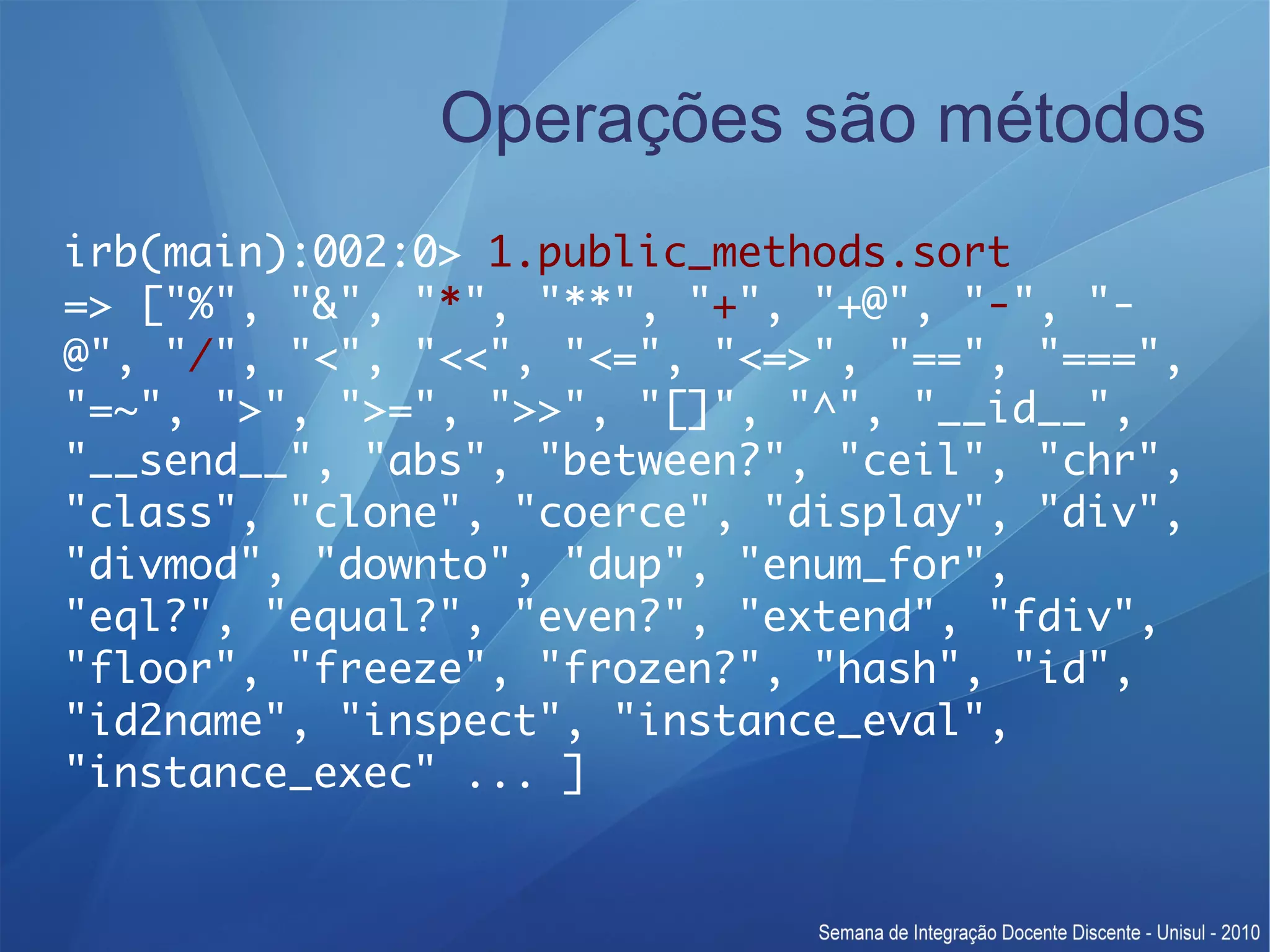 Operações são métodos

irb(main):002:0> 1.public_methods.sort
=> ["%", "&", "*", "**", "+", "+@", "-", "-@", "/", "<", "<<", "<=", "<=>", "==", "===", "=~", ">", ">=", ">>", "[]", "^", "__id__", "__send__", "abs", "between?", "ceil", "chr", "class", "clone", "coerce", "display", "div", "divmod", "downto", "dup", "enum_for", "eql?", "equal?", "even?", "extend", "fdiv", "floor", "freeze", "frozen?", "hash", "id", "id2name", "inspect", "instance_eval", "instance_exec" ... ]

Semana de Integração Docente Discente - Unisul - 2010